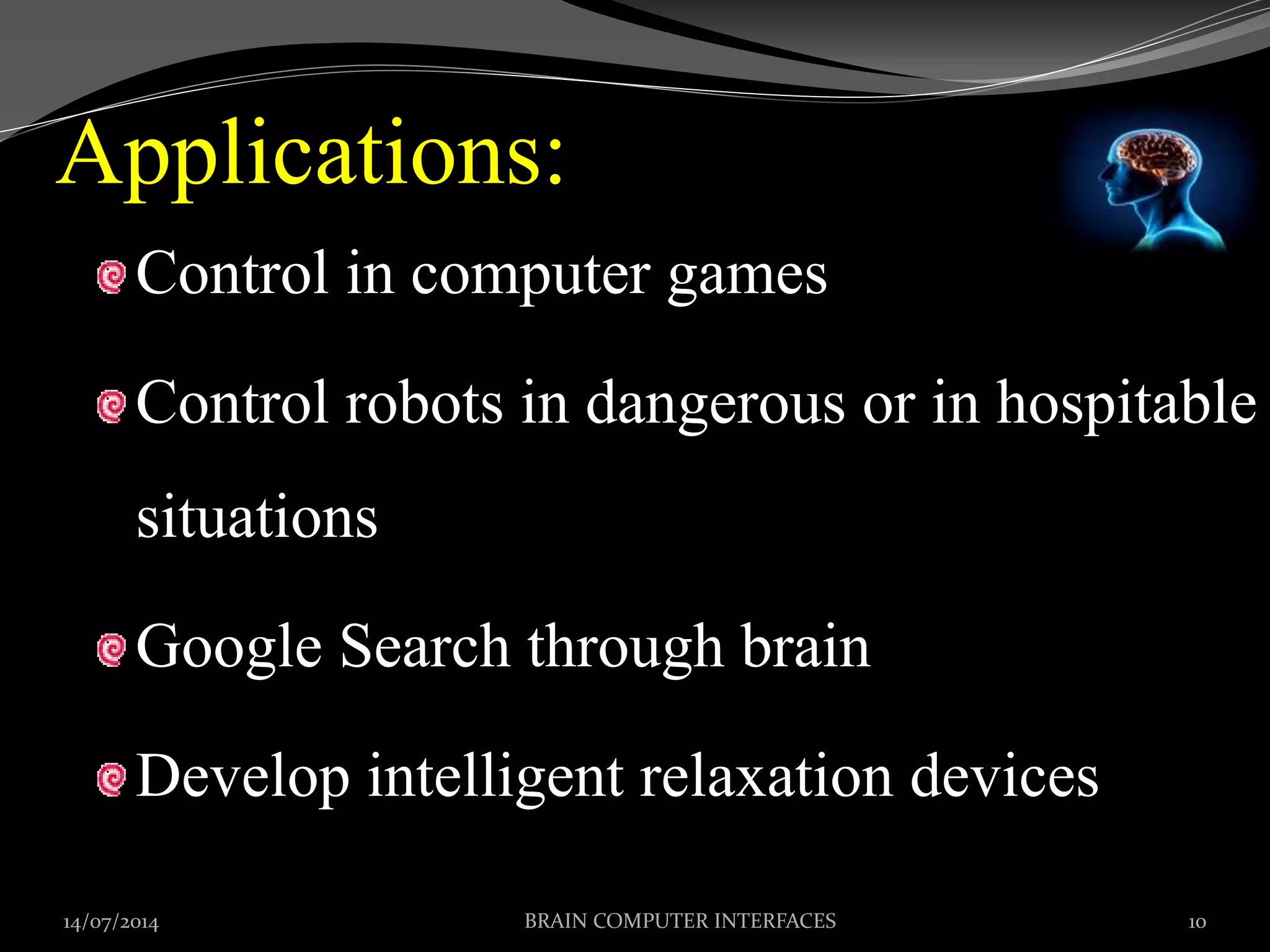 Applications:

Control in computer games

Control robots in dangerous or in hospitable situations

Google Search through brain

Develop intelligent relaxation devices

14/07/2014 BRAIN COMPUTER INTERFACES 10